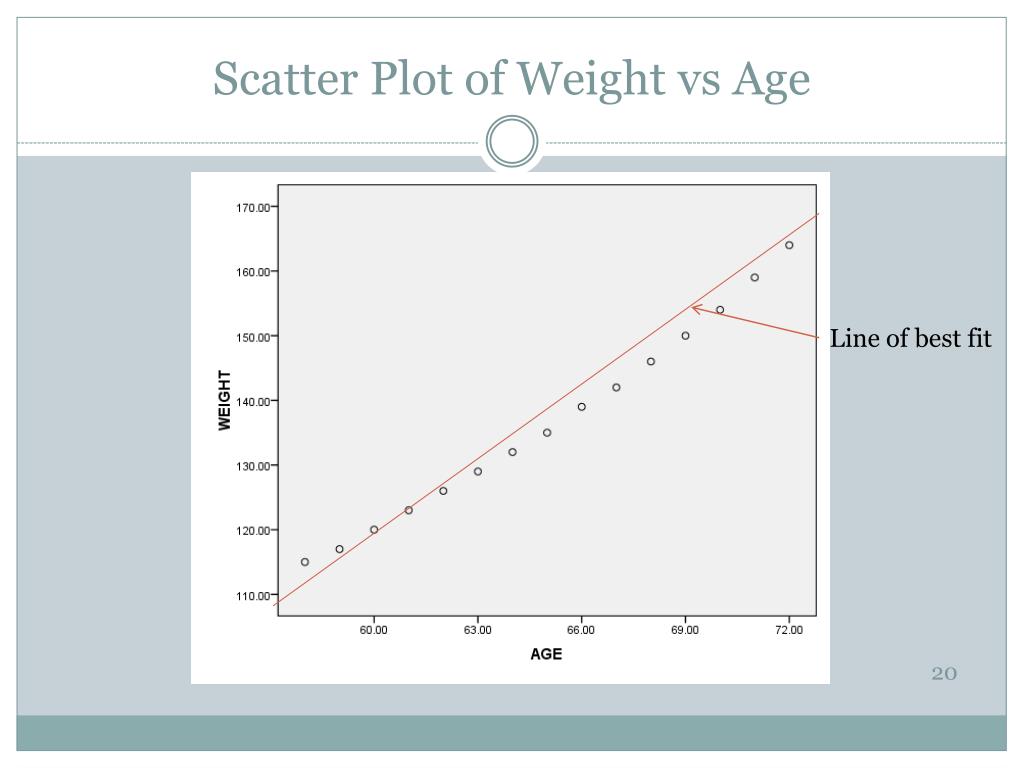 Scatter Plot of Weight vs Age

170.00
160.00
150.00
140.00
130.00
120.00
110.00
WEIGHT

60.00
63.00
66.00
69.00
72.00
AGE

Line of best fit

20